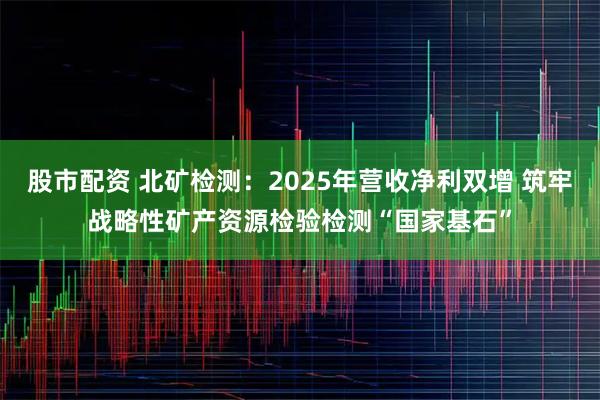 股市配资 北矿检测：2025年营收净利双增 筑牢战略性矿产资源检验检测“国家基石”